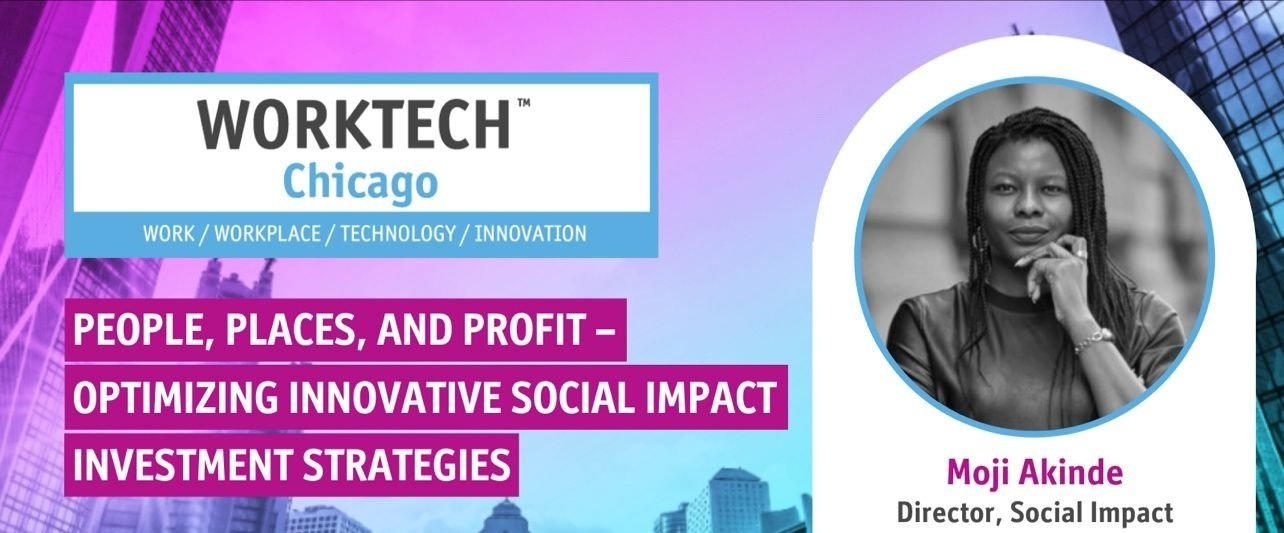 WORKTECH™
Chicago
WORK / WORKPLACE / TECHNOLOGY / INNOVATION

PEOPLE, PLACES, AND PROFIT – OPTIMIZING INNOVATIVE SOCIAL IMPACT INVESTMENT STRATEGIES

Moji Akinde
Director, Social Impact